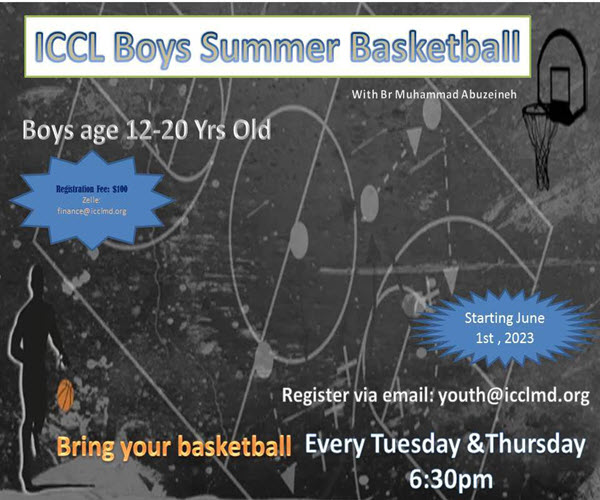 ICCL Boys Summer Basketball

With Br Muhammad Abuzeineh

Boys age 12-20 Yrs Old

Registration Fee: $100
Zelle:
finance@icclmd.org

Starting June 1st , 2023

Register via email: youth@icclmd.org

Bring your basketball

Every Tuesday &Thursday
6:30pm